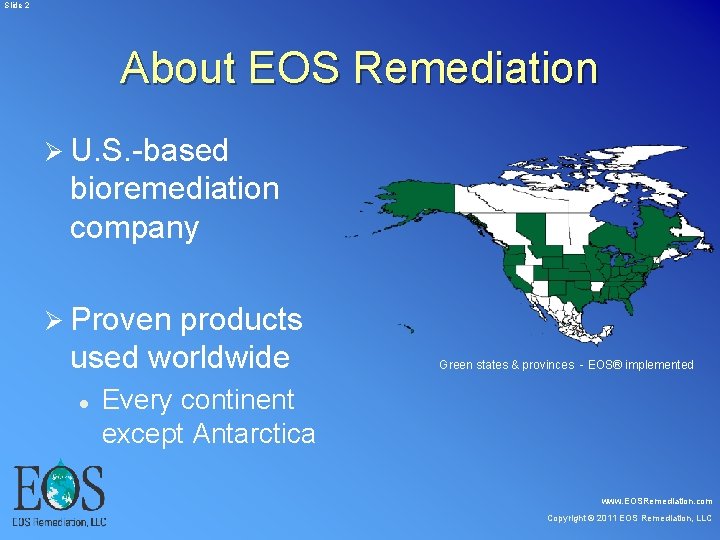 Slide 2

About EOS Remediation

➢ U.S.-based bioremediation company

➢ Proven products used worldwide

• Every continent except Antarctica

Green states & provinces - EOS® implemented

EOS
EOS Remediation, LLC

www.EOSRemediation.com
Copyright © 2011 EOS Remediation, LLC